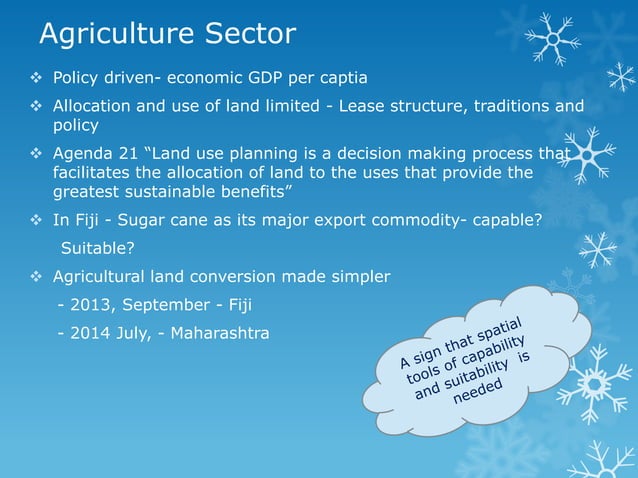 Agriculture Sector

❖ Policy driven- economic GDP per captia

❖ Allocation and use of land limited - Lease structure, traditions and policy

❖ Agenda 21 “Land use planning is a decision making process that facilitates the allocation of land to the uses that provide the greatest sustainable benefits”

❖ In Fiji - Sugar cane as its major export commodity- capable? Suitable?

❖ Agricultural land conversion made simpler

- 2013, September - Fiji

- 2014 July, - Maharashtra

A sign that spatial tools of capability and suitability is needed